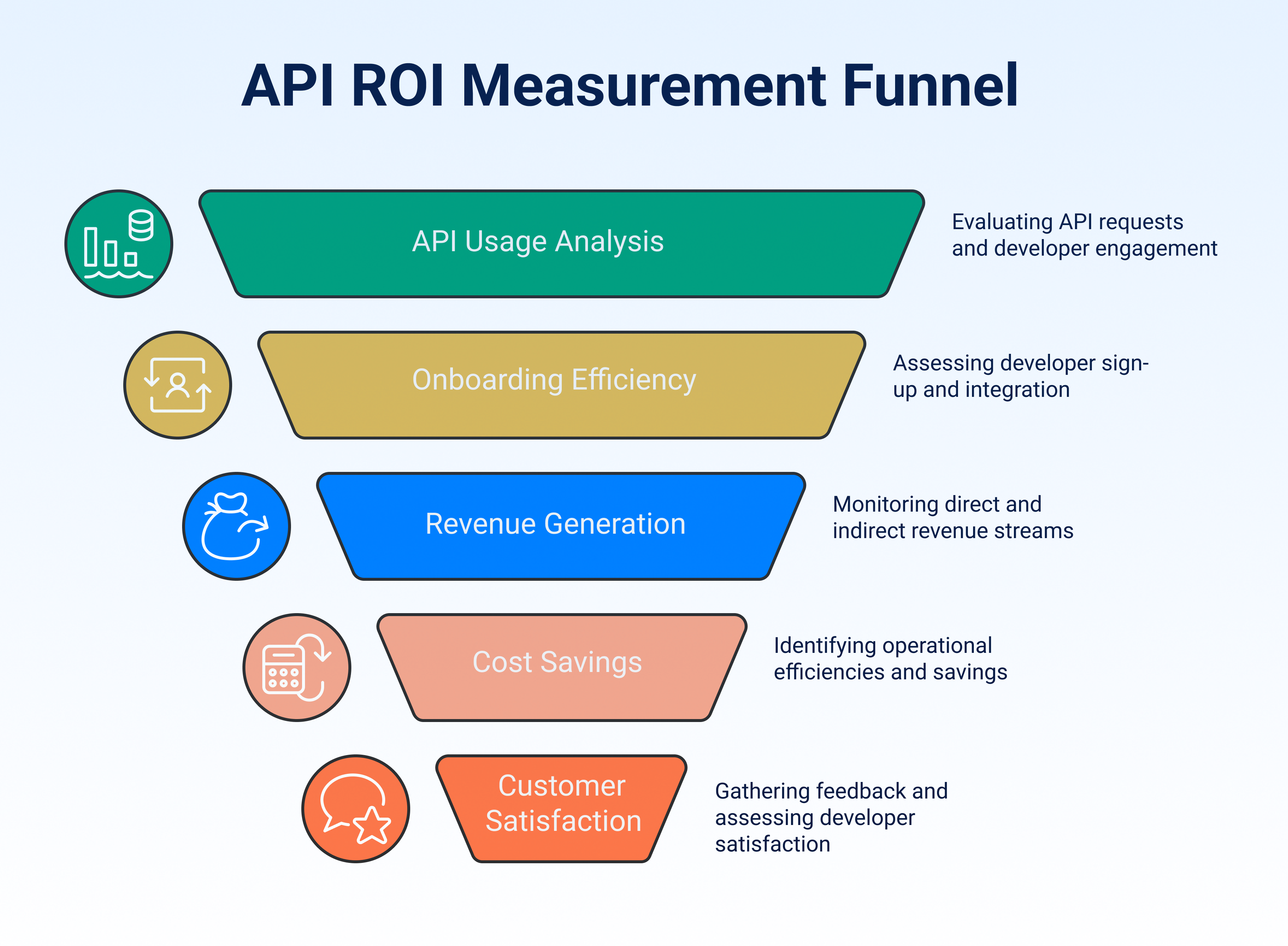 API ROI Measurement Funnel

API Usage Analysis

Evaluating API requests and developer engagement

Onboarding Efficiency

Assessing developer sign-up and integration

Revenue Generation

Monitoring direct and indirect revenue streams

Cost Savings

Identifying operational efficiencies and savings

Customer Satisfaction

Gathering feedback and assessing developer satisfaction